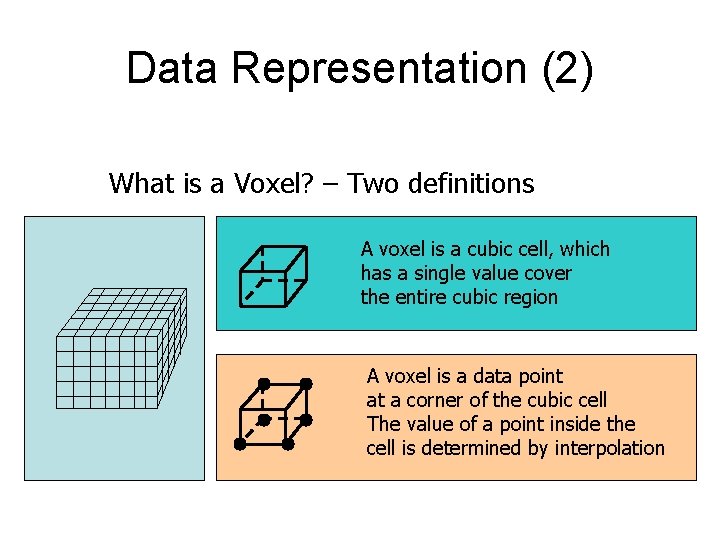 Data Representation (2)

What is a Voxel? – Two definitions

A voxel is a cubic cell, which has a single value cover the entire cubic region

A voxel is a data point at a corner of the cubic cell
The value of a point inside the cell is determined by interpolation